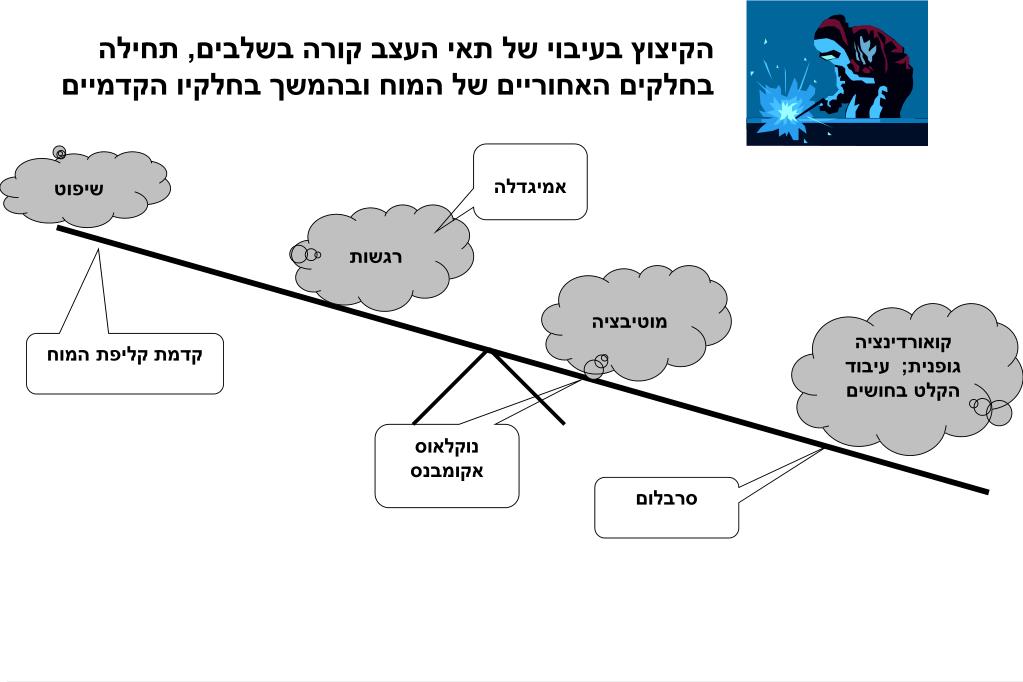 הקיצוץ בעיבוי של תאי העצב קורה בשלבים, תחילה בחלקים האחוריים של המוח ובהמשך בחלקיו הקדמיים

שיפוט

אמיגדלה

רגשות

מוטיבציה

קואורדינציה גופנית; עיבוד הקלט בחושים

קדמת קליפת המוח

נוקלאוס אקומבנס

סרבלום